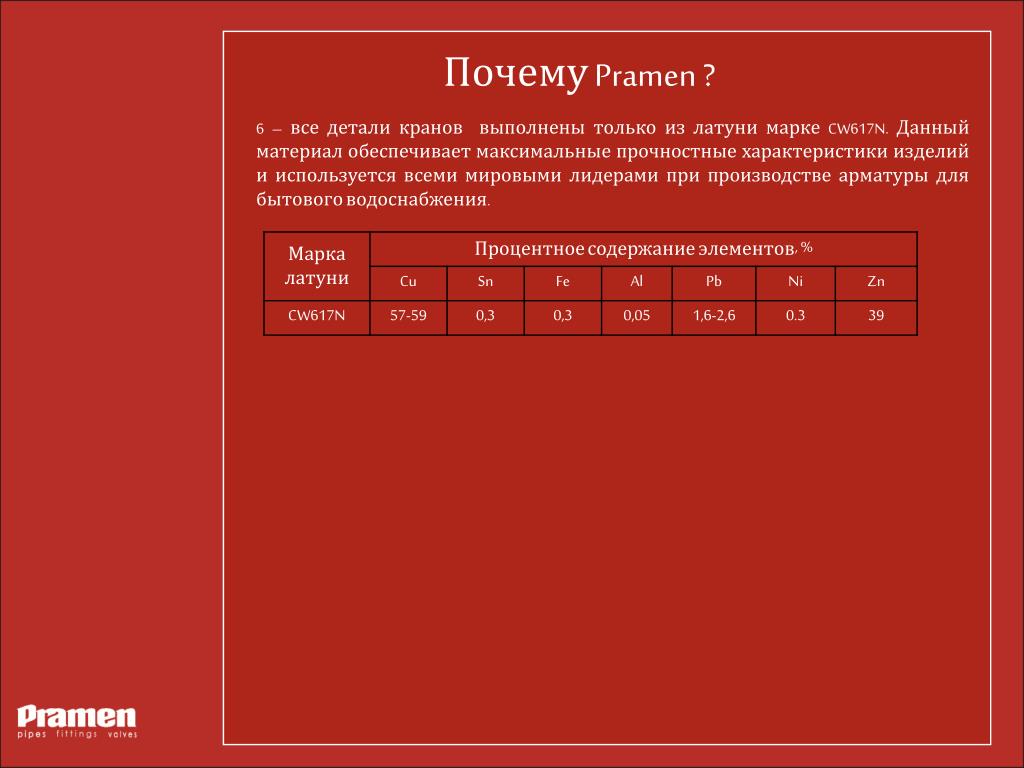 Почему Pramen ?

6 – все детали кранов выполнены только из латуни марке CW617N. Данный материал обеспечивает максимальные прочностные характеристики изделий и используется всеми мировыми лидерами при производстве арматуры для бытового водоснабжения.

| Марка латуни | Процентное содержание элементов, % | | | | | | |
|---|---|---|---|---|---|---|---|
| | Cu | Sn | Fe | Al | Pb | Ni | Zn |
| CW617N | 57-59 | 0,3 | 0,3 | 0,05 | 1,6-2,6 | 0.3 | 39 |

Pramen
pipes fittings valves